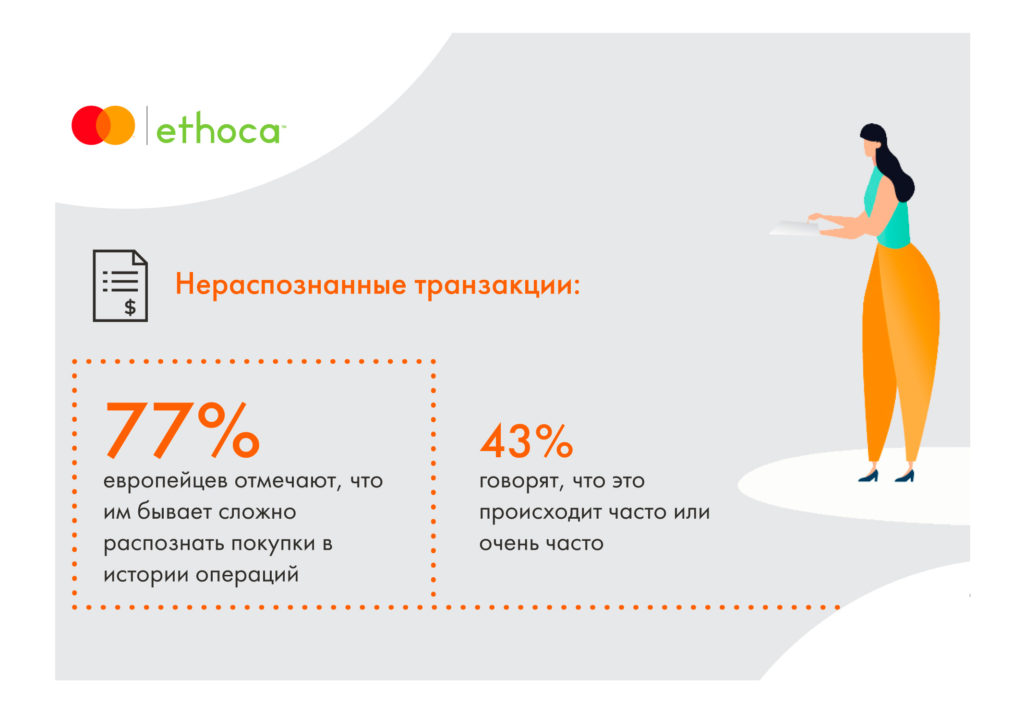 ethoca

$

Нераспознанные транзакции:

77%
европейцев отмечают, что им бывает сложно распознать покупки в истории операций

43%
говорят, что это происходит часто или очень часто